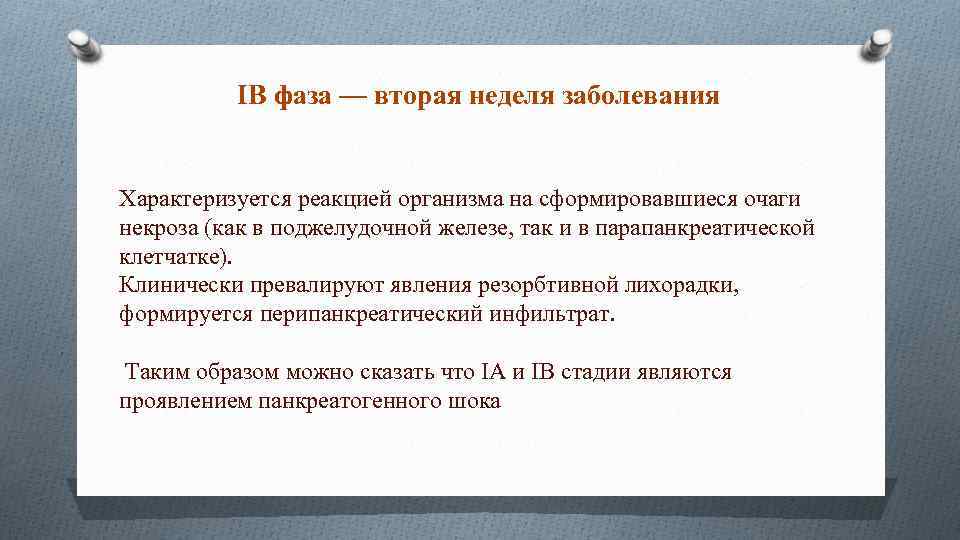 IB фаза — вторая неделя заболевания

Характеризуется реакцией организма на сформировавшиеся очаги некроза (как в поджелудочной железе, так и в парапанкреатической клетчатке).
Клинически превалируют явления резорбтивной лихорадки, формируется перипанкреатический инфильтрат.

Таким образом можно сказать что IA и IB стадии являются проявлением панкреатогенного шока